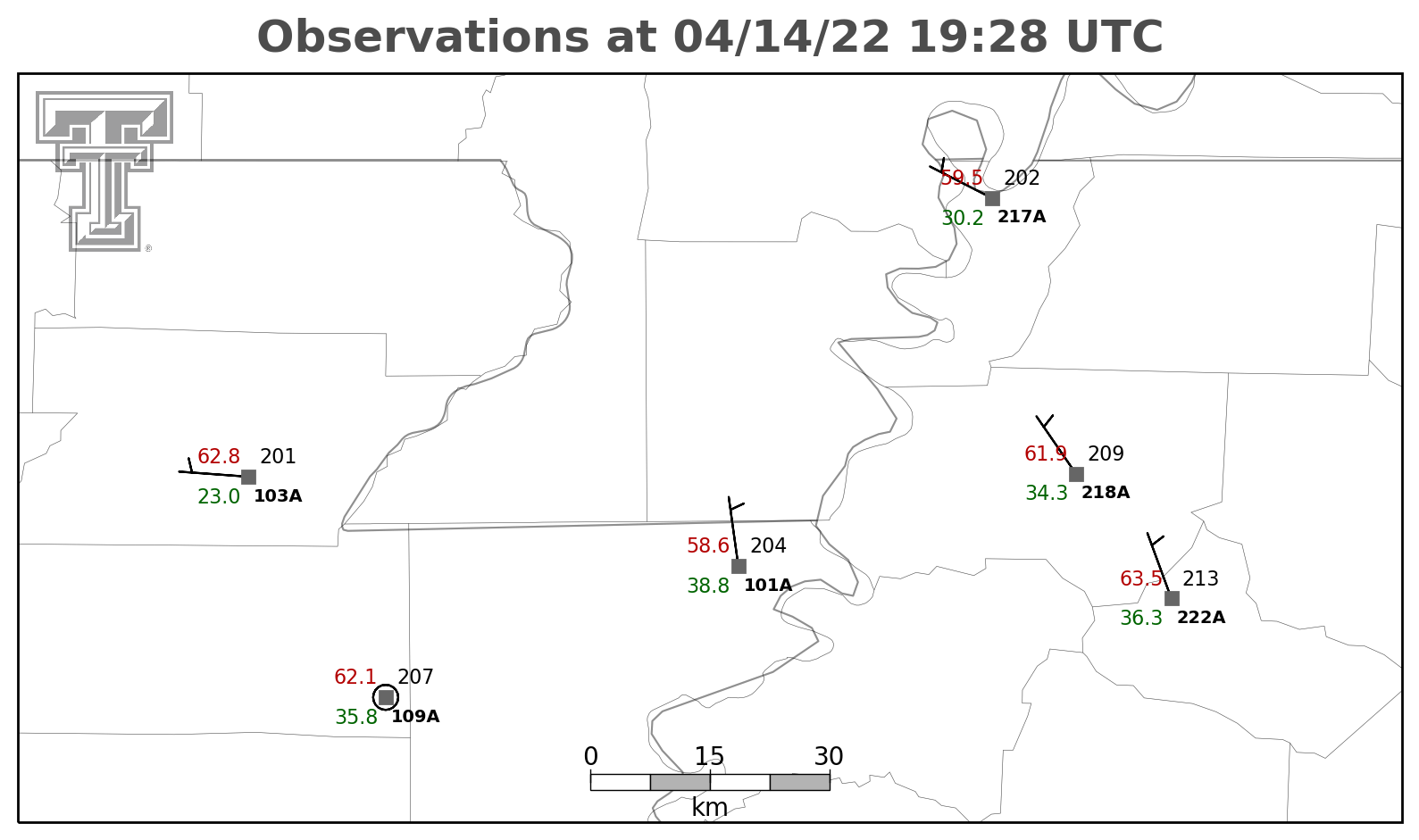 Observations at 04/14/22 19:28 UTC

59.5 202
30.2 217A

62.8 201
23.0 103A

61.9 209
34.3 218A

58.6 204
38.8 101A

63.5 213
36.3 222A

62.1 207
35.8 109A

0 15 30
km